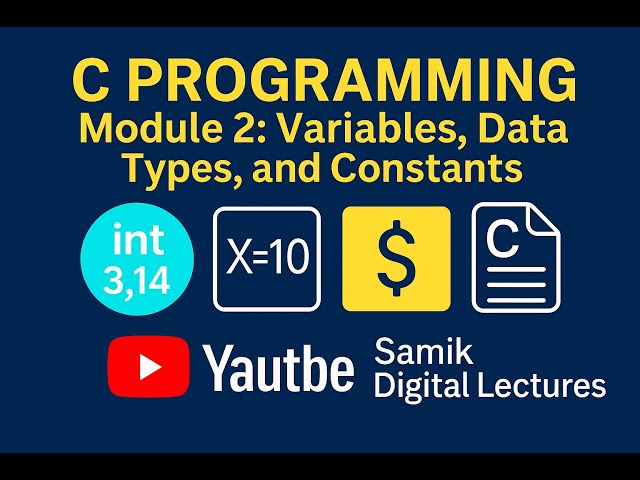 C PROGRAMMING
Module 2: Variables, Data Types, and Constants

int
3,14

X=10

$

C

Yautbe

Samik
Digital Lectures